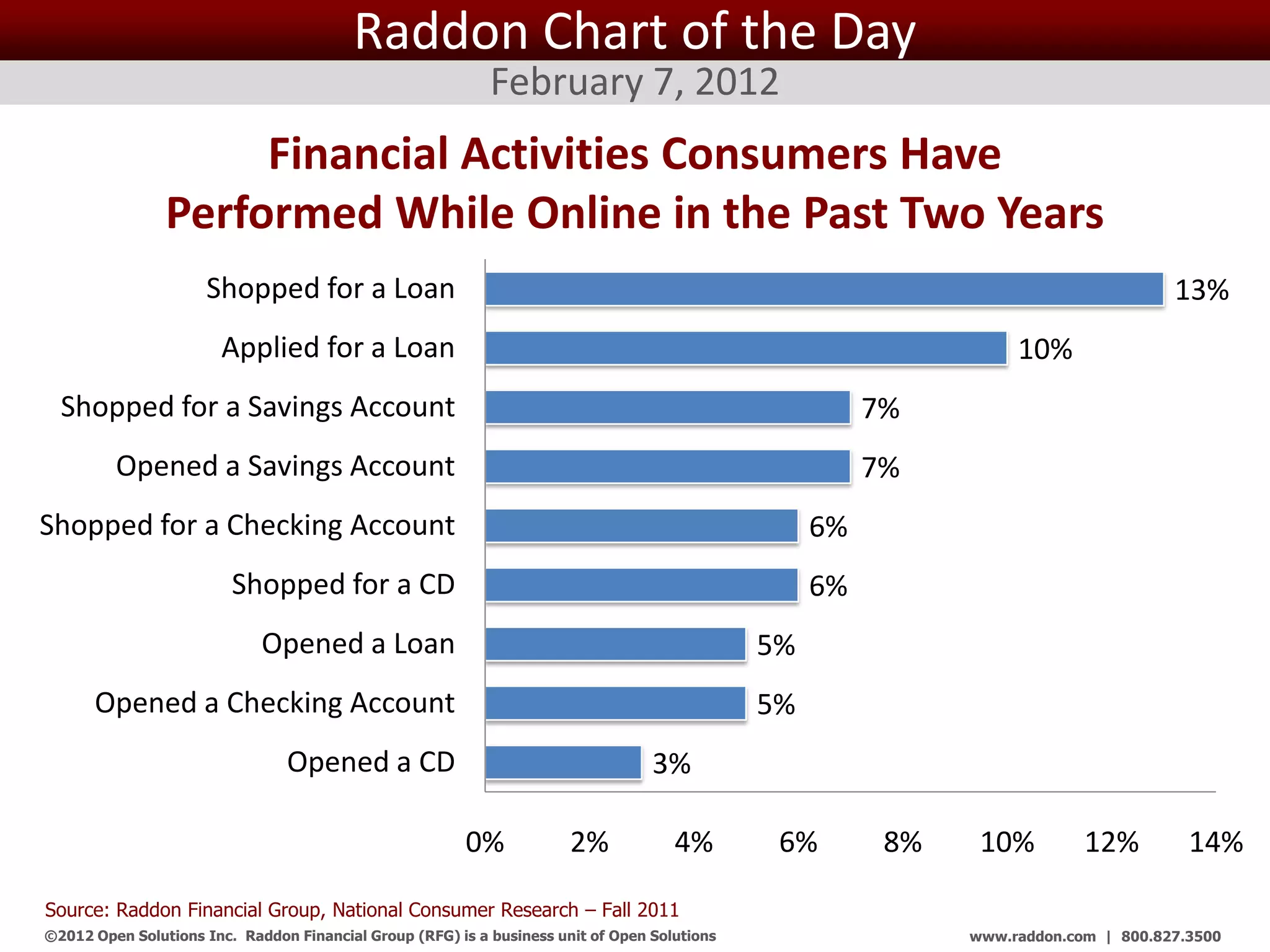 Raddon Chart of the Day
February 7, 2012

Financial Activities Consumers Have Performed While Online in the Past Two Years

Shopped for a Loan 13%
Applied for a Loan 10%
Shopped for a Savings Account 7%
Opened a Savings Account 7%
Shopped for a Checking Account 6%
Shopped for a CD 6%
Opened a Loan 5%
Opened a Checking Account 5%
Opened a CD 3%

0% 2% 4% 6% 8% 10% 12% 14%

Source: Raddon Financial Group, National Consumer Research – Fall 2011
©2012 Open Solutions Inc. Raddon Financial Group (RFG) is a business unit of Open Solutions
www.raddon.com | 800.827.3500